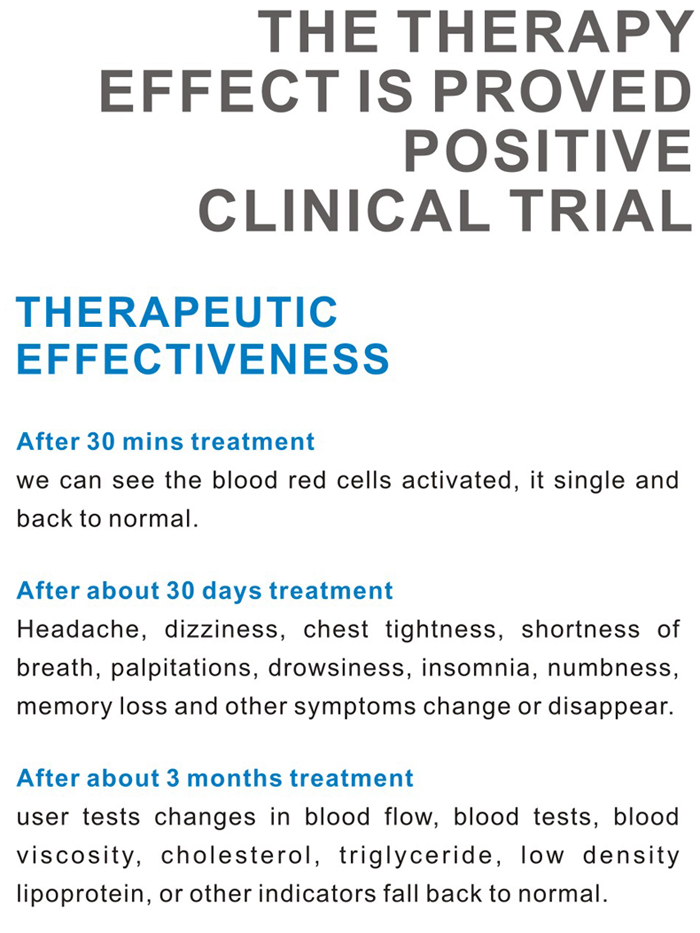 THE THERAPY EFFECT IS PROVED POSITIVE CLINICAL TRIAL

THERAPEUTIC EFFECTIVENESS

After 30 mins treatment
we can see the blood red cells activated, it single and back to normal.

After about 30 days treatment
Headache, dizziness, chest tightness, shortness of breath, palpitations, drowsiness, insomnia, numbness, memory loss and other symptoms change or disappear.

After about 3 months treatment
user tests changes in blood flow, blood tests, blood viscosity, cholesterol, triglyceride, low density lipoprotein, or other indicators fall back to normal.